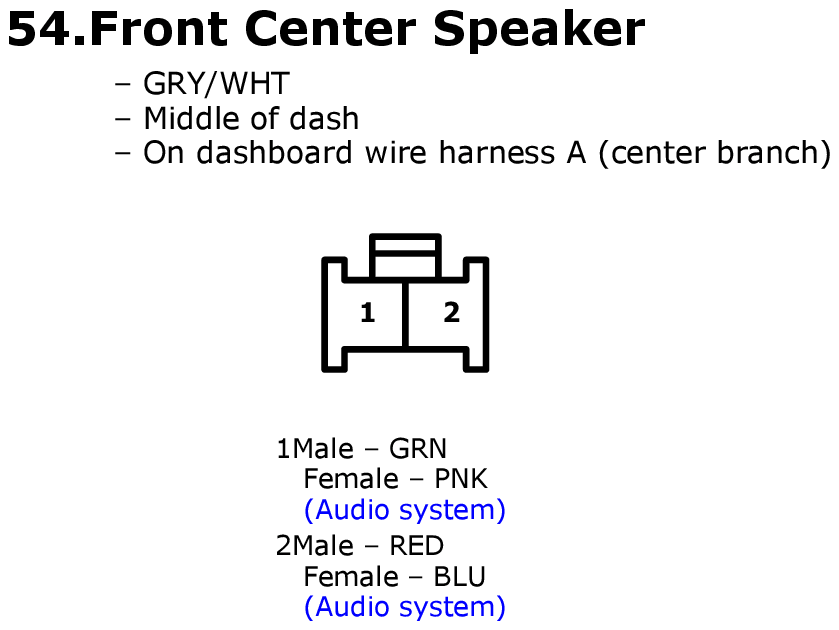 54.Front Center Speaker

– GRY/WHT
– Middle of dash
– On dashboard wire harness A (center branch)

1 2

1Male – GRN
Female – PNK
(Audio system)
2Male – RED
Female – BLU
(Audio system)